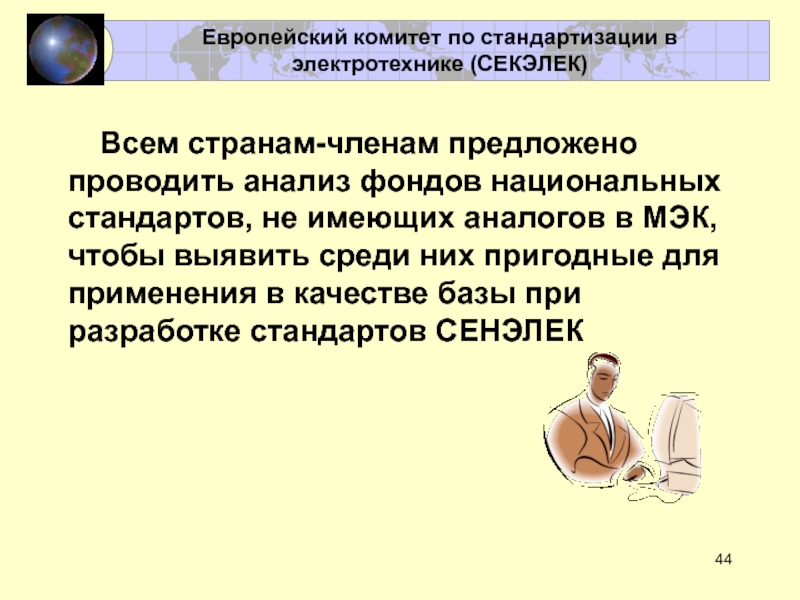 Европейский комитет по стандартизации в электротехнике (СЕКЭЛЕК)

Всем странам-членам предложено проводить анализ фондов национальных стандартов, не имеющих аналогов в МЭК, чтобы выявить среди них пригодные для применения в качестве базы при разработке стандартов СЕНЭЛЕК

44